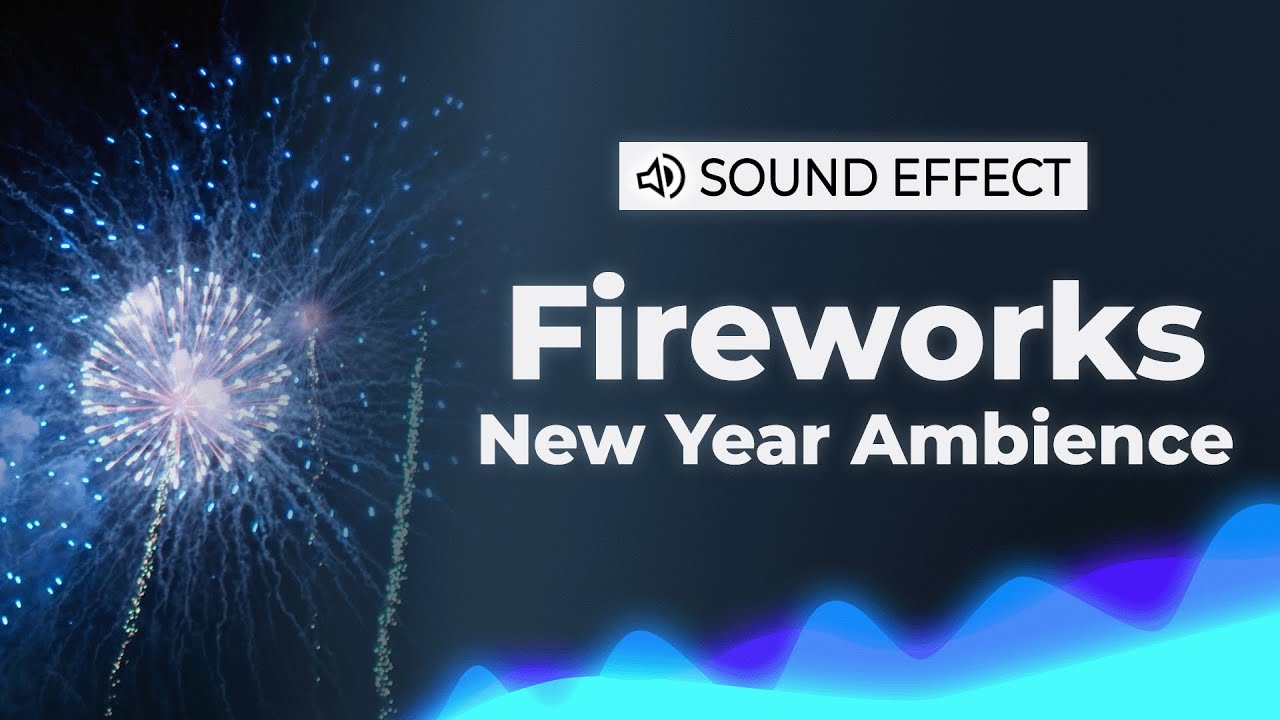 SOUND EFFECT

Fireworks
New Year Ambience